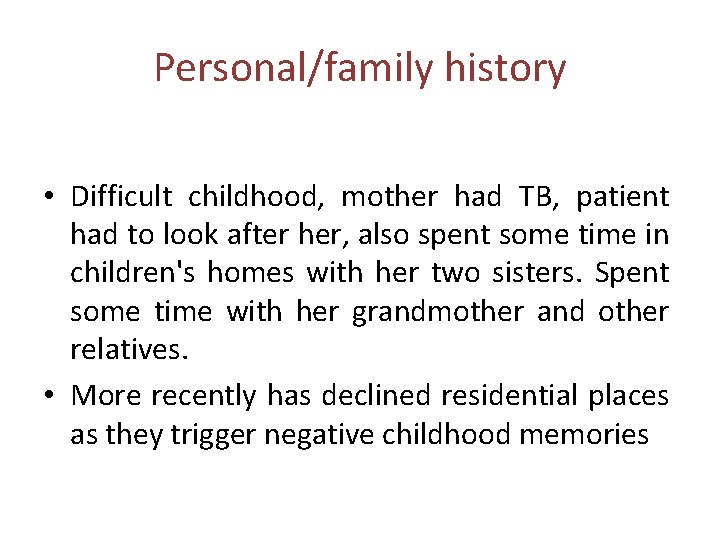 Personal/family history

• Difficult childhood, mother had TB, patient had to look after her, also spent some time in children's homes with her two sisters. Spent some time with her grandmother and other relatives.

• More recently has declined residential places as they trigger negative childhood memories